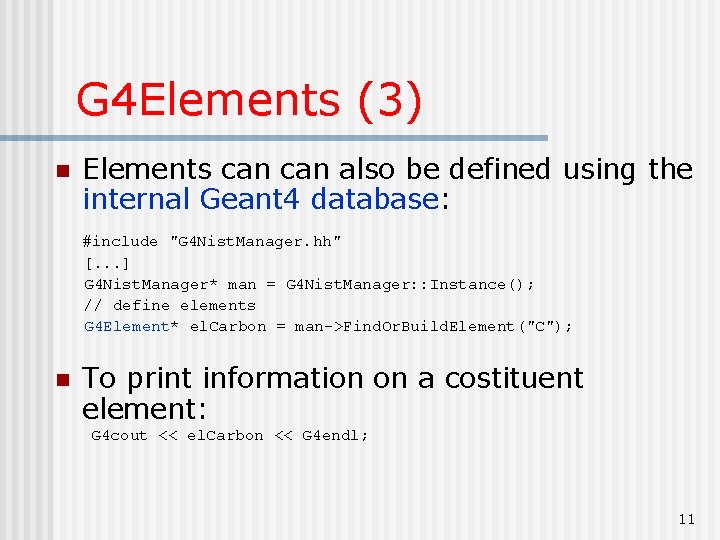 G4Elements (3)

Elements can can also be defined using the internal Geant4 database:

#include "G4NistManager.hh"
[...]
G4NistManager* man = G4NistManager::Instance();
// define elements
G4Element* elCarbon = man->FindOrBuildElement("C");

To print information on a costituent element:
G4cout << elCarbon << G4endl;

11